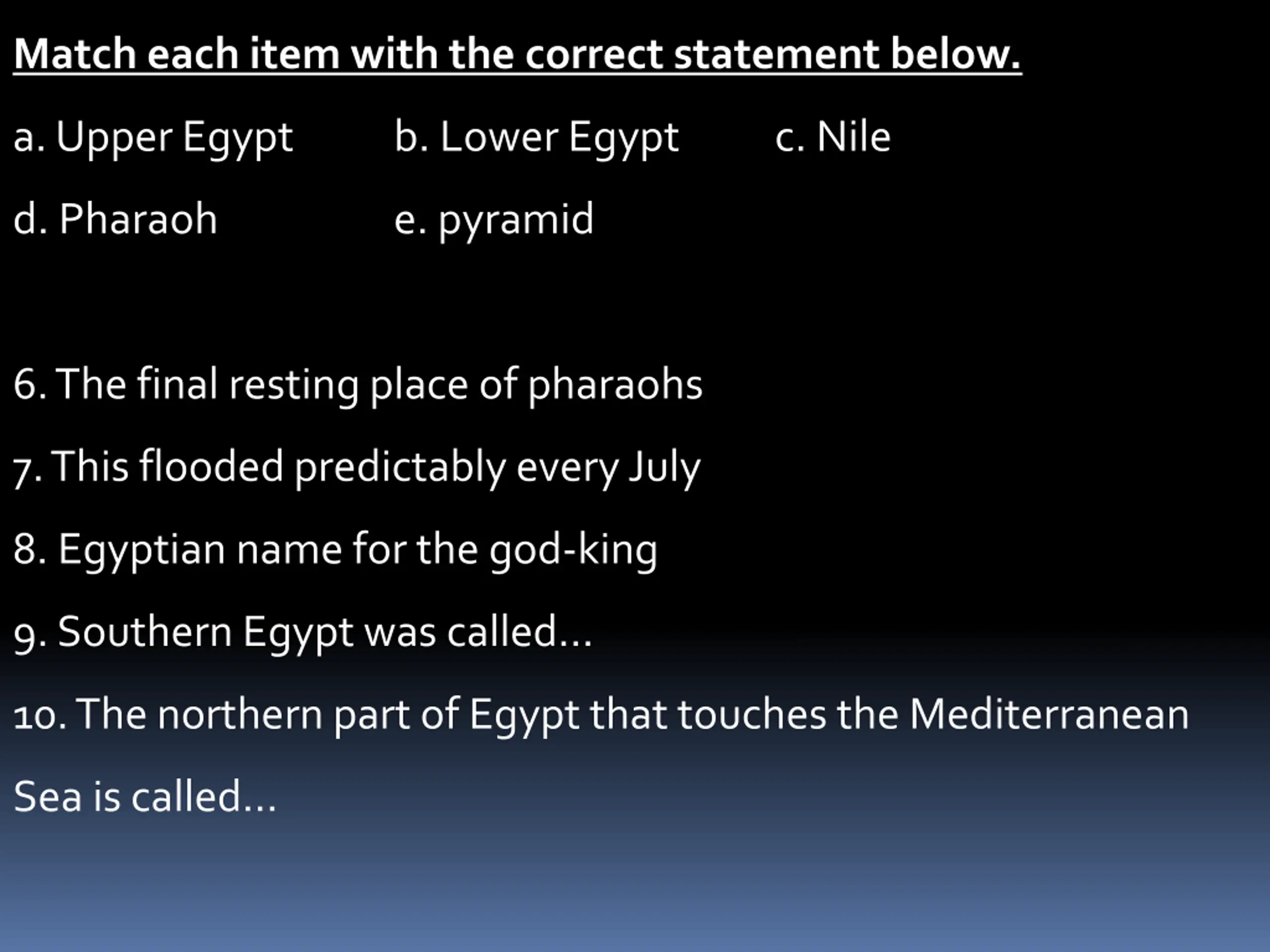 Match each item with the correct statement below.

a. Upper Egypt b. Lower Egypt c. Nile

d. Pharaoh e. pyramid

6. The final resting place of pharaohs

7. This flooded predictably every July

8. Egyptian name for the god-king

9. Southern Egypt was called…

10. The northern part of Egypt that touches the Mediterranean Sea is called…